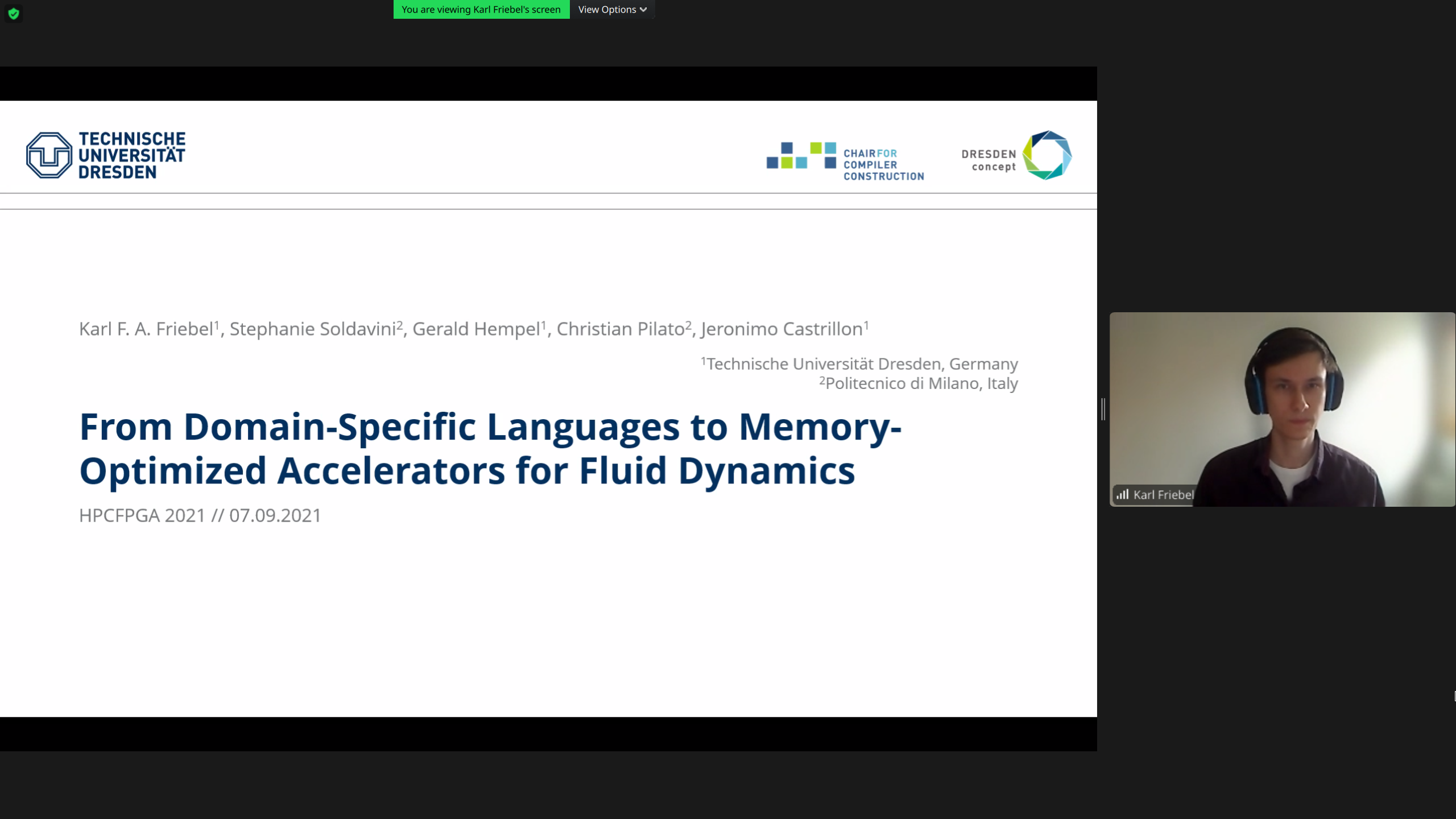 You are viewing Karl Friebel's screen View Options

TECHNISCHE UNIVERSITÄT DRESDEN

CHAIR FOR COMPILER CONSTRUCTION

DRESDEN concept

Karl F. A. Friebel$^1$, Stephanie Soldavini$^2$, Gerald Hempel$^1$, Christian Pilato$^2$, Jeronimo Castrillon$^1$

$^1$Technische Universität Dresden, Germany
$^2$Politecnico di Milano, Italy

From Domain-Specific Languages to Memory-Optimized Accelerators for Fluid Dynamics

HPCFPGA 2021 // 07.09.2021

Karl Friebel